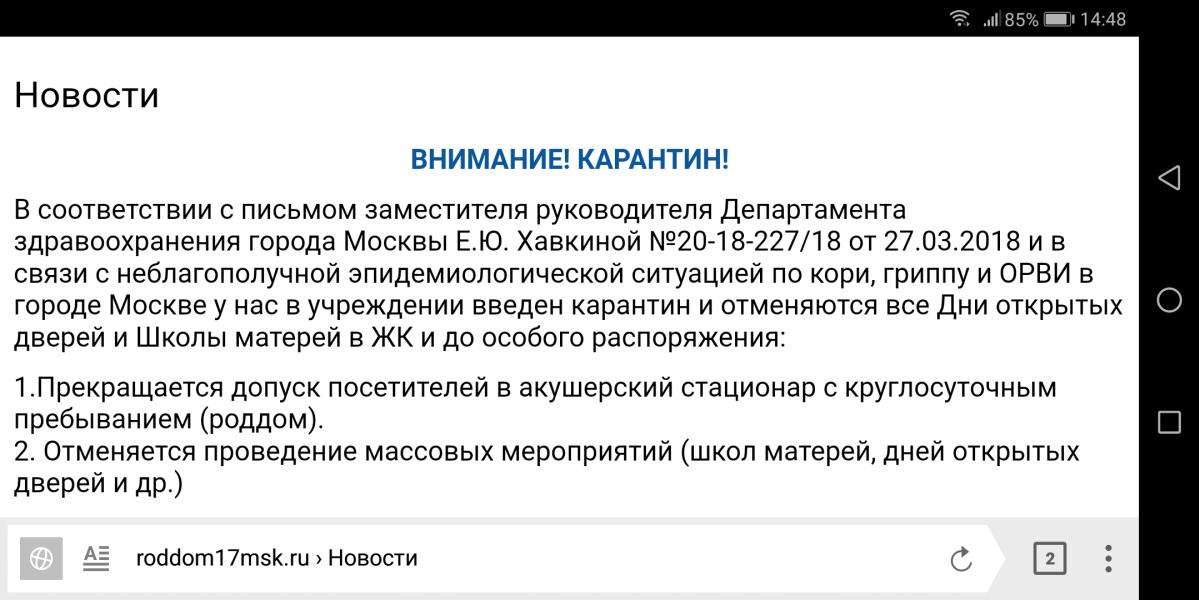 85% 14:48

Новости

ВНИМАНИЕ! КАРАНТИН!

В соответствии с письмом заместителя руководителя Департамента здравоохранения города Москвы Е.Ю. Хавкиной №20-18-227/18 от 27.03.2018 и в связи с неблагополучной эпидемиологической ситуацией по кори, гриппу и ОРВИ в городе Москве у нас в учреждении введен карантин и отменяются все Дни открытых дверей и Школы матерей в ЖК и до особого распоряжения:

1.Прекращается допуск посетителей в акушерский стационар с круглосуточным пребыванием (роддом).
2. Отменяется проведение массовых мероприятий (школ матерей, дней открытых дверей и др.)

roddom17msk.ru › Новости

2